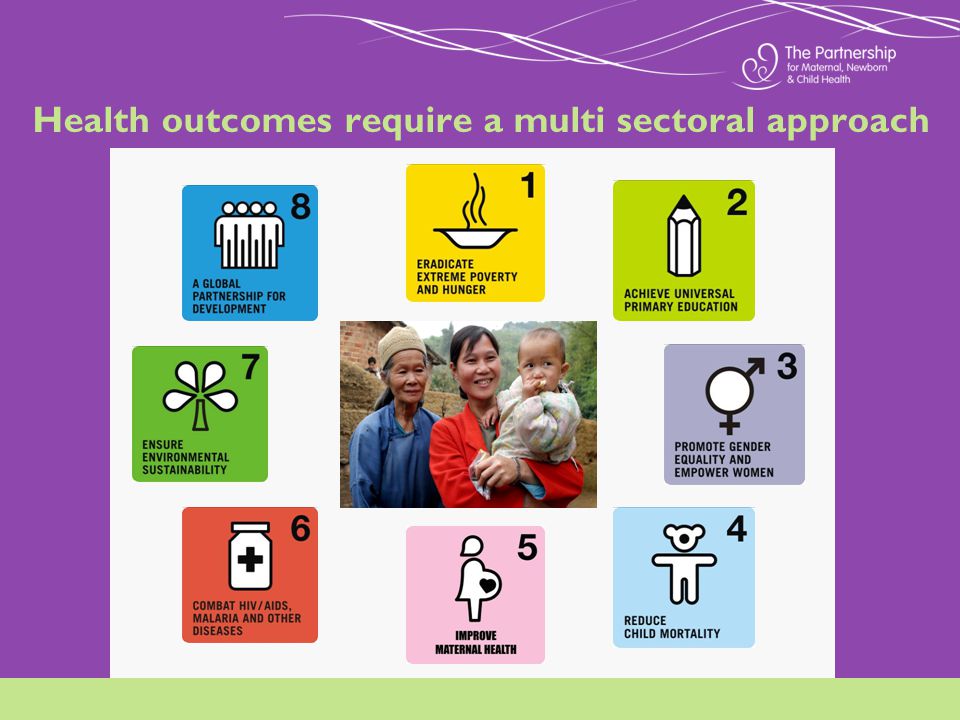 The Partnership
for Maternal, Newborn
& Child Health

Health outcomes require a multi sectoral approach

8
A GLOBAL PARTNERSHIP FOR DEVELOPMENT

1
ERADICATE EXTREME POVERTY AND HUNGER

2
ACHIEVE UNIVERSAL PRIMARY EDUCATION

7
ENSURE ENVIRONMENTAL SUSTAINABILITY

3
PROMOTE GENDER EQUALITY AND EMPOWER WOMEN

6
COMBAT HIV/AIDS, MALARIA AND OTHER DISEASES

5
IMPROVE MATERNAL HEALTH

4
REDUCE CHILD MORTALITY